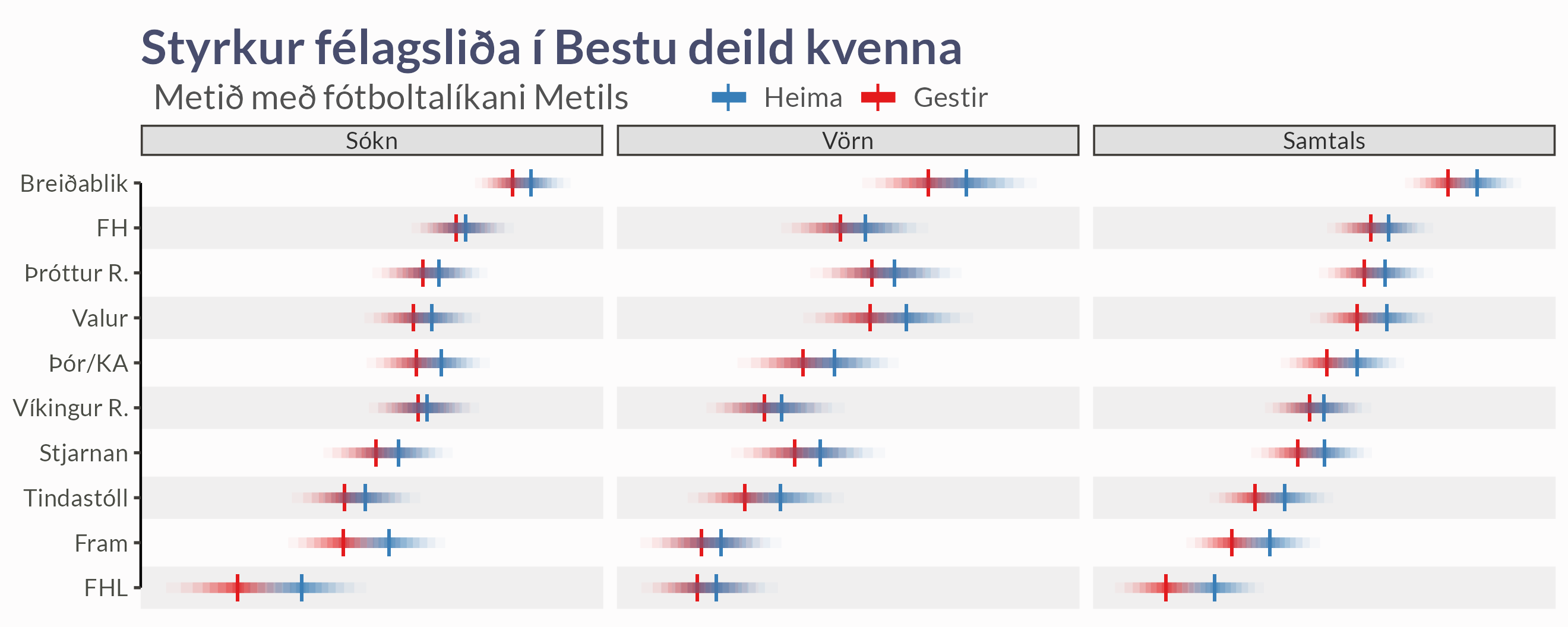 Styrkur félagsliða í Bestu deild kvenna

Metið með fótboltalíkani Metils

Heima Gestir

Sókn

Vörn

Samtals

Breiðablik
FH
Þróttur R.
Valur
Þór/KA
Víkingur R.
Stjarnan
Tindastóll
Fram
FHL